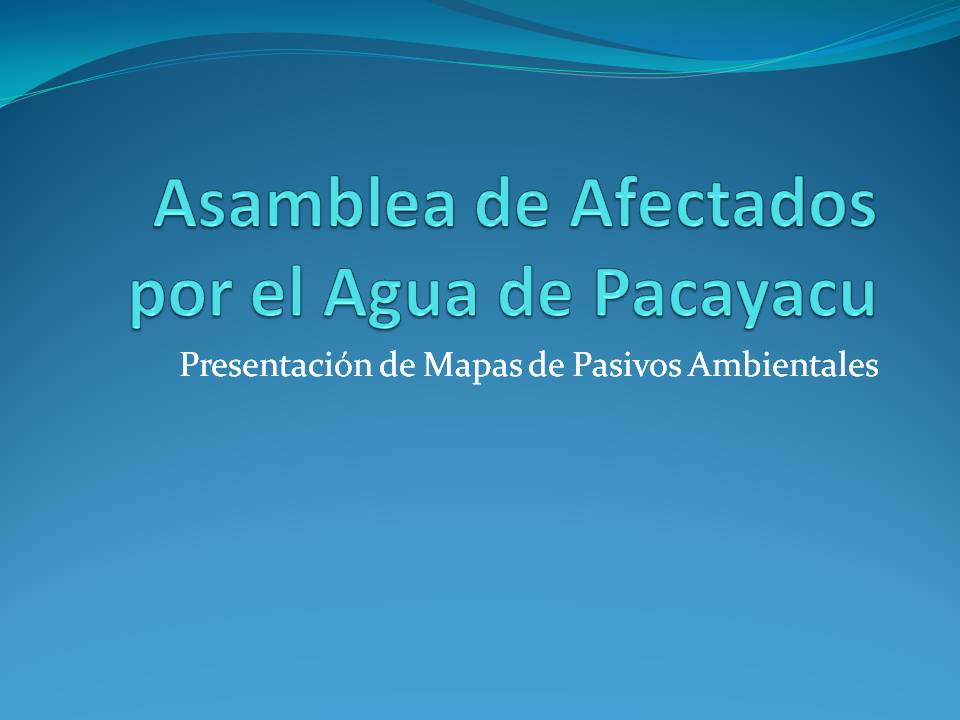 Asamblea de Afectados por el Agua de Pacayacu

Presentación de Mapas de Pasivos Ambientales